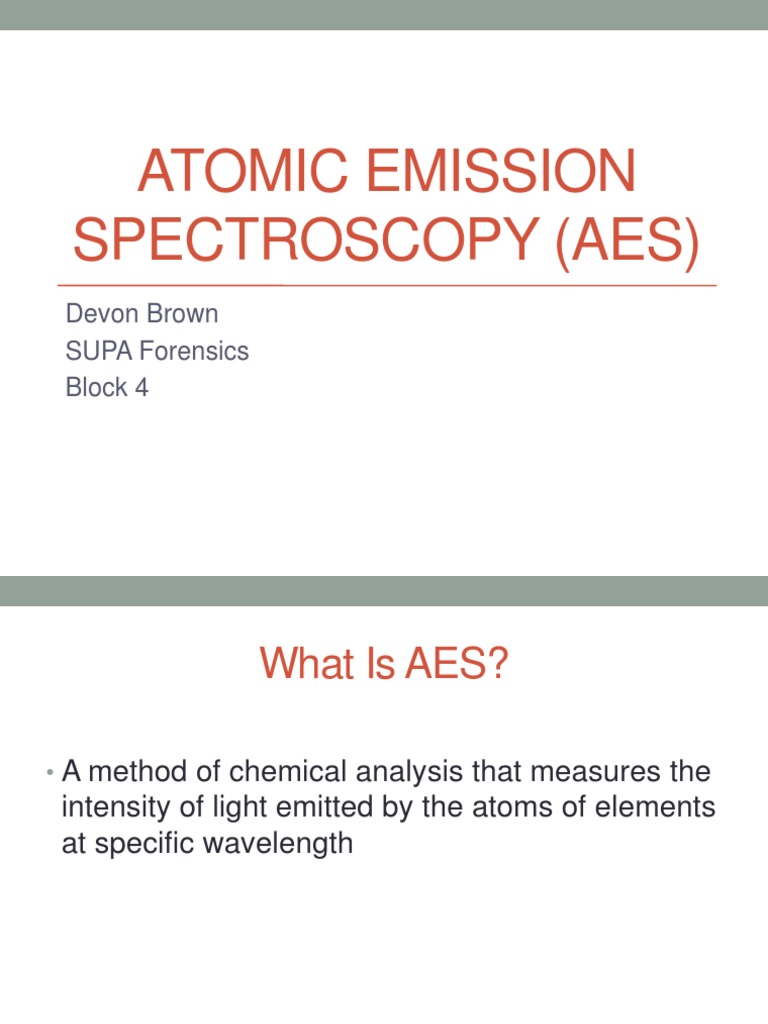 ATOMIC EMISSION SPECTROSCOPY (AES)

Devon Brown
SUPA Forensics
Block 4

What Is AES?

• A method of chemical analysis that measures the intensity of light emitted by the atoms of elements at specific wavelength